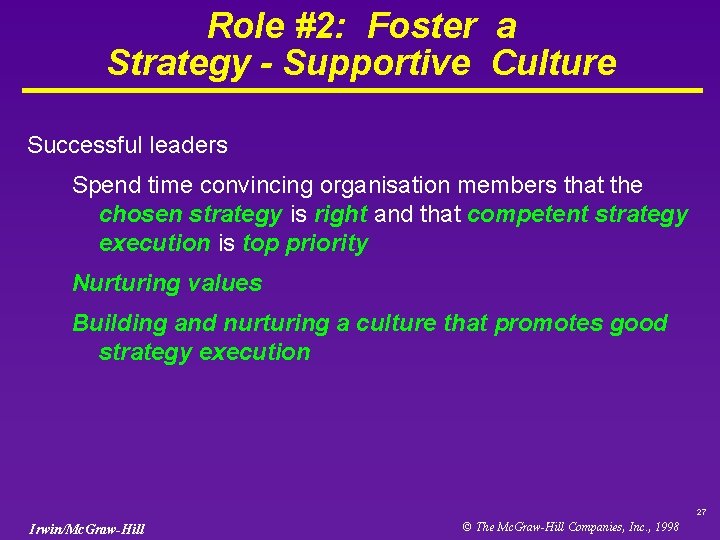 Role #2: Foster a Strategy - Supportive Culture

Successful leaders

Spend time convincing organisation members that the chosen strategy is right and that competent strategy execution is top priority

Nurturing values

Building and nurturing a culture that promotes good strategy execution

27

Irwin/McGraw-Hill

© The McGraw-Hill Companies, Inc., 1998